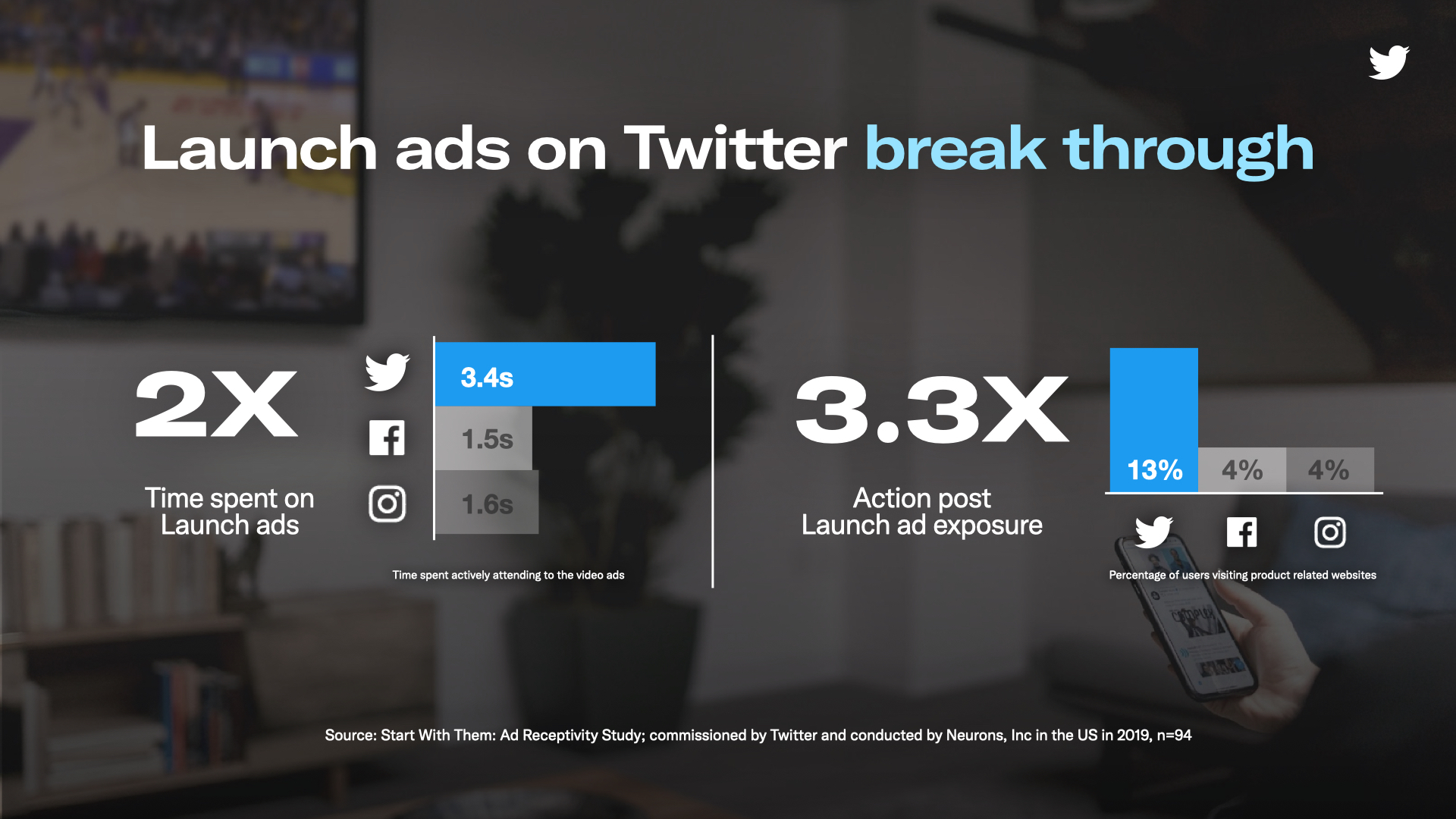 Launch ads on Twitter break through

2X

Time spent on Launch ads

3.4s
1.5s
1.6s

Time spent actively attending to the video ads

3.3X

Action post Launch ad exposure

13%
4%
4%

Percentage of users visiting product related websites

Source: Start With Them: Ad Receptivity Study; commissioned by Twitter and conducted by Neurons, Inc in the US in 2019, n=94